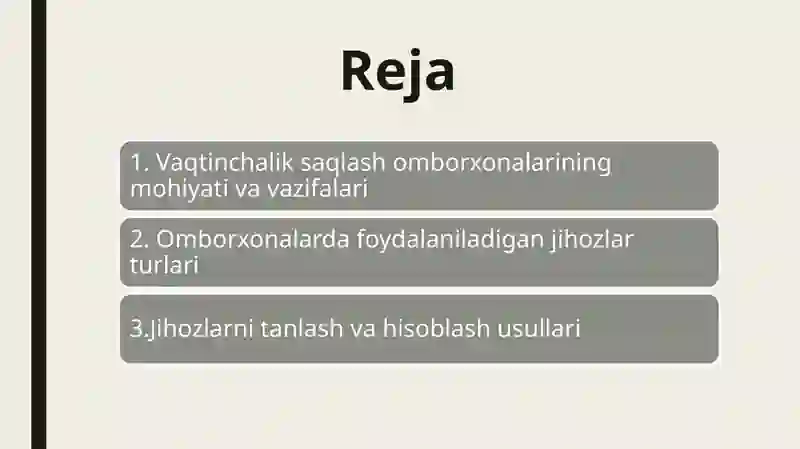 Reja

1. Vaqtinchalik saqlash omborxonalarining mohiyati va vazifalari

2. Omborxonalarda foydalaniladigan jihozlar turlari

3.Jihozlarni tanlash va hisoblash usullari